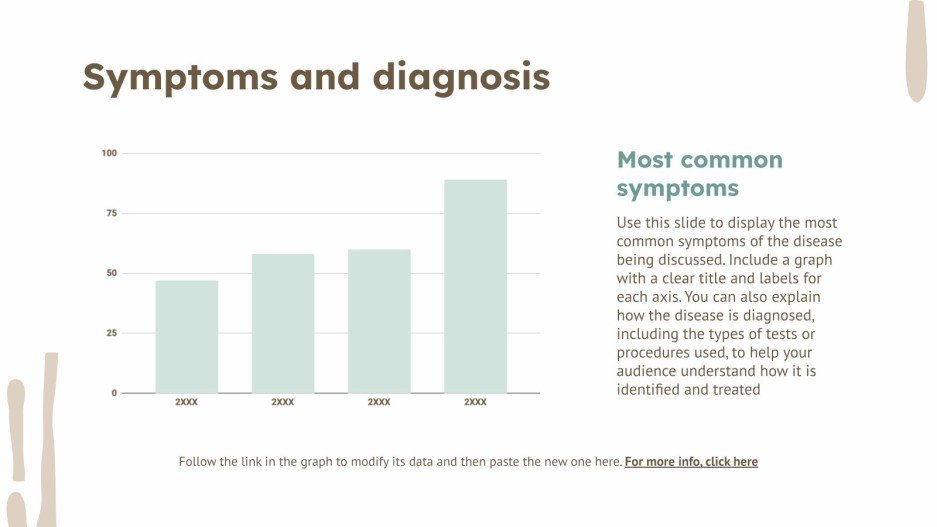 Symptoms and diagnosis

100
75
50
25
0
2XXX
2XXX
2XXX
2XXX

Most common symptoms

Use this slide to display the most common symptoms of the disease being discussed. Include a graph with a clear title and labels for each axis. You can also explain how the disease is diagnosed, including the types of tests or procedures used, to help your audience understand how it is identified and treated

Follow the link in the graph to modify its data and then paste the new one here. For more info, click here